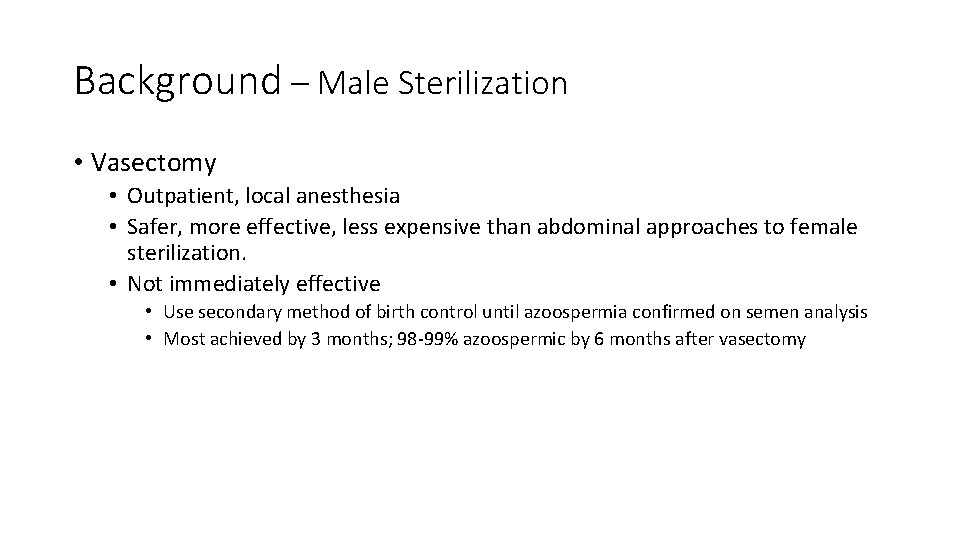 Background – Male Sterilization

• Vasectomy
  • Outpatient, local anesthesia
  • Safer, more effective, less expensive than abdominal approaches to female sterilization.
  • Not immediately effective
    • Use secondary method of birth control until azoospermia confirmed on semen analysis
    • Most achieved by 3 months; 98-99% azoospermic by 6 months after vasectomy